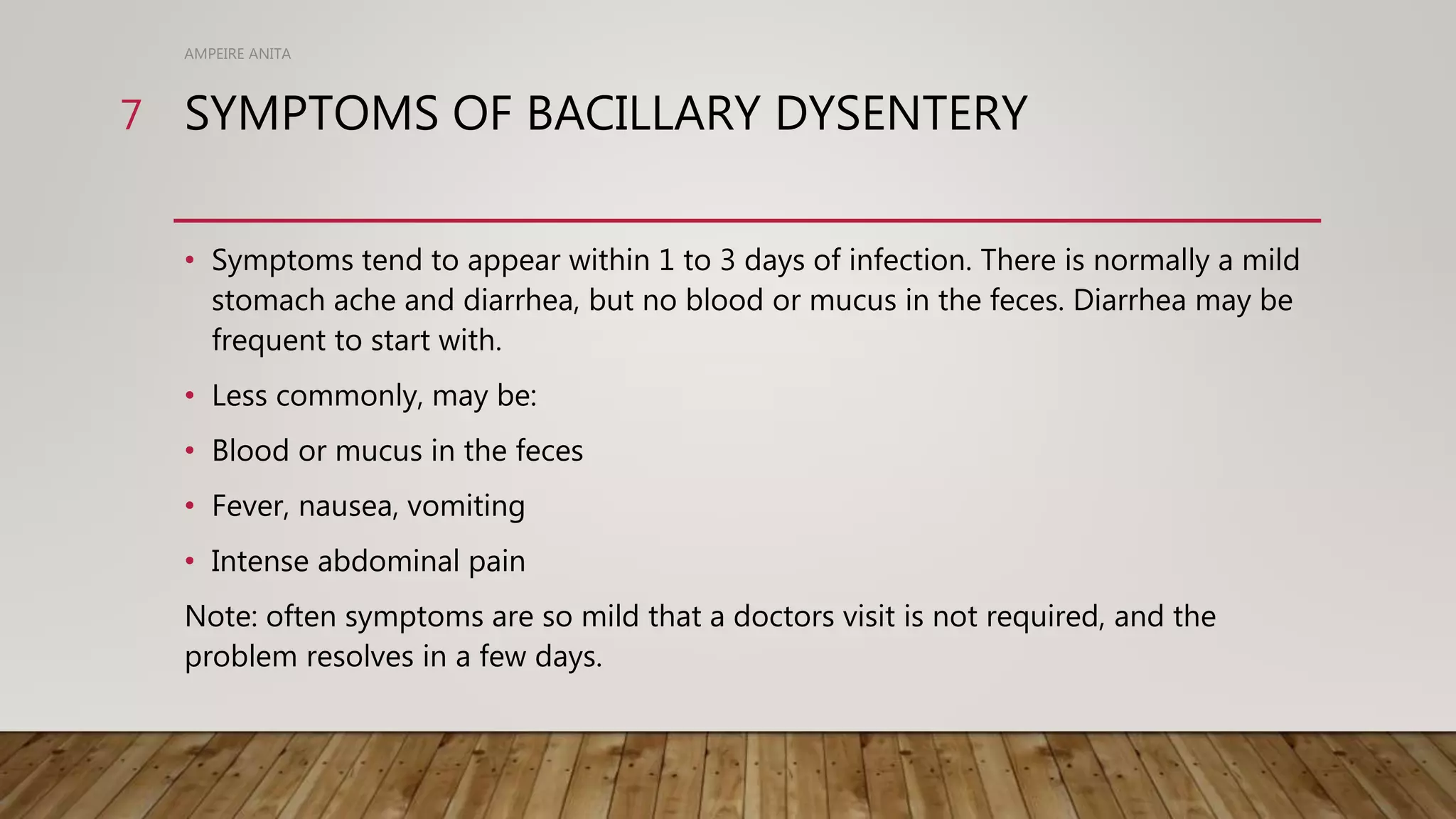 AMPEIRE ANITA

7

SYMPTOMS OF BACILLARY DYSENTERY

• Symptoms tend to appear within 1 to 3 days of infection. There is normally a mild stomach ache and diarrhea, but no blood or mucus in the feces. Diarrhea may be frequent to start with.

• Less commonly, may be:

• Blood or mucus in the feces

• Fever, nausea, vomiting

• Intense abdominal pain

Note: often symptoms are so mild that a doctors visit is not required, and the problem resolves in a few days.